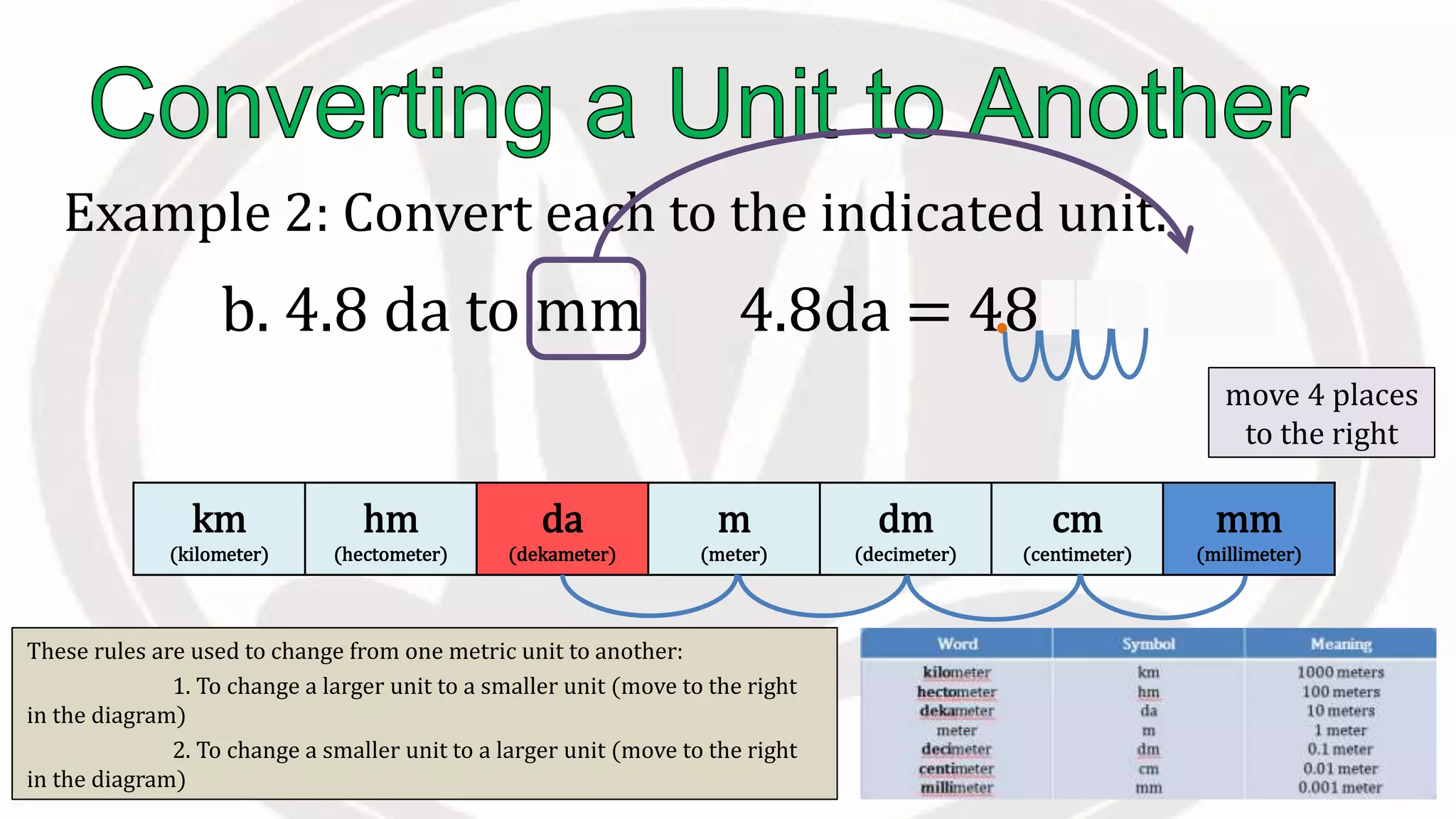 Converting a Unit to Another

Example 2: Convert each to the indicated unit.

b. 4.8 da to mm

4.8da = 48

move 4 places to the right

| km (kilometer) | hm (hectometer) | da (dekameter) | m (meter) | dm (decimeter) | cm (centimeter) | mm (millimeter) |
|---|---|---|---|---|---|---|

These rules are used to change from one metric unit to another:

1. To change a larger unit to a smaller unit (move to the right in the diagram)

2. To change a smaller unit to a larger unit (move to the right in the diagram)

| Word | Symbol | Meaning |
|---|---|---|
| kilometer | km | 1000 meters |
| hectometer | hm | 100 meters |
| dekameter | da | 10 meters |
| meter | m | 1 meter |
| decimeter | dm | 0.1 meter |
| centimeter | cm | 0.01 meter |
| millimeter | mm | 0.001 meter |